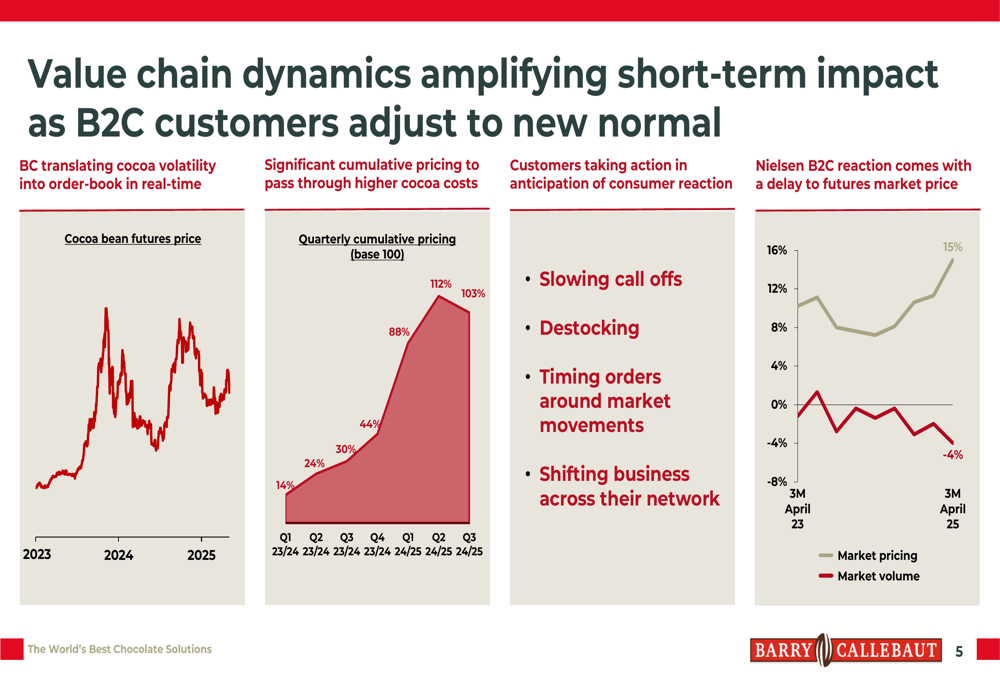 Value chain dynamics amplifying short-term impact as B2C customers adjust to new normal

BC translating cocoa volatility into order-book in real-time

Cocoa bean futures price

2023 2024 2025

Significant cumulative pricing to pass through higher cocoa costs

Quarterly cumulative pricing (base 100)

14% 24% 30% 44% 88% 112% 103%

Q1 23/24 Q2 23/24 Q3 23/24 Q4 23/24 Q1 24/25 Q2 24/25 Q3 24/25

Customers taking action in anticipation of consumer reaction

• Slowing call offs

• Destocking

• Timing orders around market movements

• Shifting business across their network

Nielsen B2C reaction comes with a delay to futures market price

16% 12% 8% 4% 0% -4% -8%

15%

-4%

3M April 23

3M April 25

Market pricing

Market volume

The World's Best Chocolate Solutions

BARRY CALLEBAUT

5